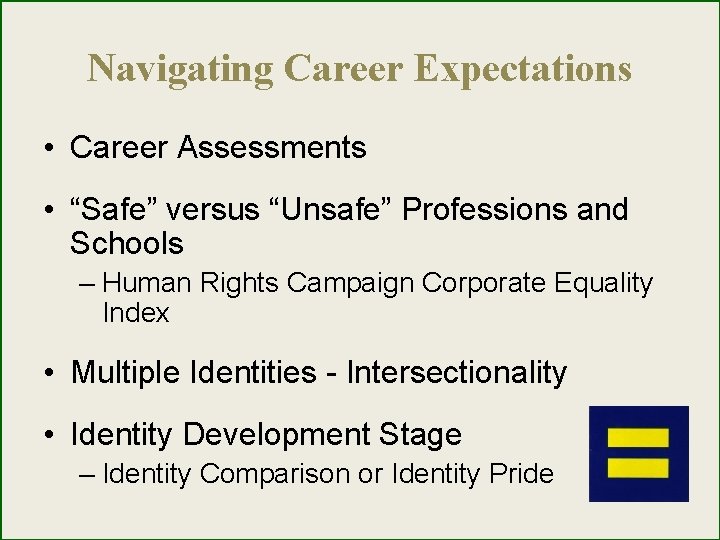 Navigating Career Expectations

• Career Assessments

• “Safe” versus “Unsafe” Professions and Schools
– Human Rights Campaign Corporate Equality Index

• Multiple Identities - Intersectionality

• Identity Development Stage
– Identity Comparison or Identity Pride